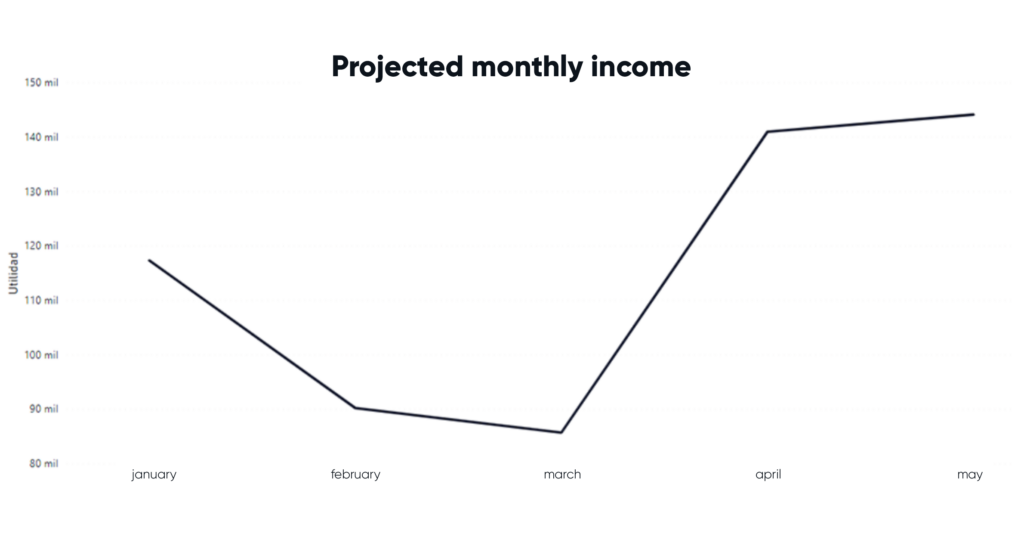 Projected monthly income

150 mil
140 mil
130 mil
120 mil
110 mil
100 mil
90 mil
80 mil

Utilidad

january
february
march
april
may